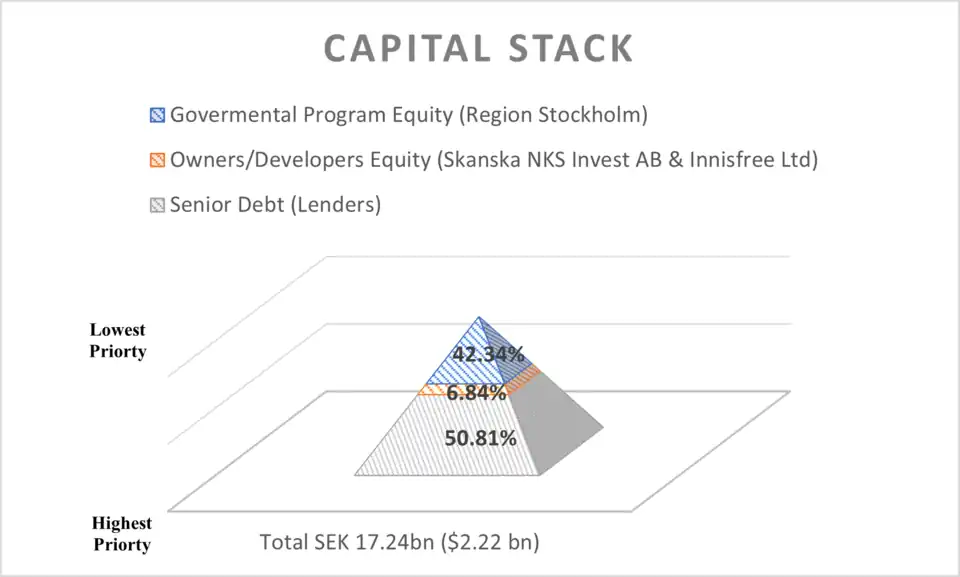 CAPITAL STACK

Govermental Program Equity (Region Stockholm)

Owners/Developers Equity (Skanska NKS Invest AB & Innisfree Ltd)

Senior Debt (Lenders)

Lowest Priorty

42.34%

6.84%

50.81%

Highest Priorty

Total SEK 17.24bn ($2.22 bn)